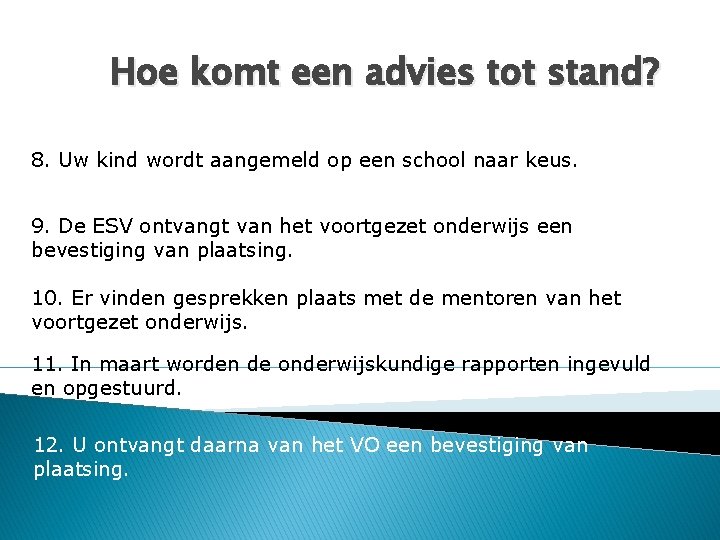 Hoe komt een advies tot stand?

8. Uw kind wordt aangemeld op een school naar keus.

9. De ESV ontvangt van het voortgezet onderwijs een bevestiging van plaatsing.

10. Er vinden gesprekken plaats met de mentoren van het voortgezet onderwijs.

11. In maart worden de onderwijskundige rapporten ingevuld en opgestuurd.

12. U ontvangt daarna van het VO een bevestiging van plaatsing.